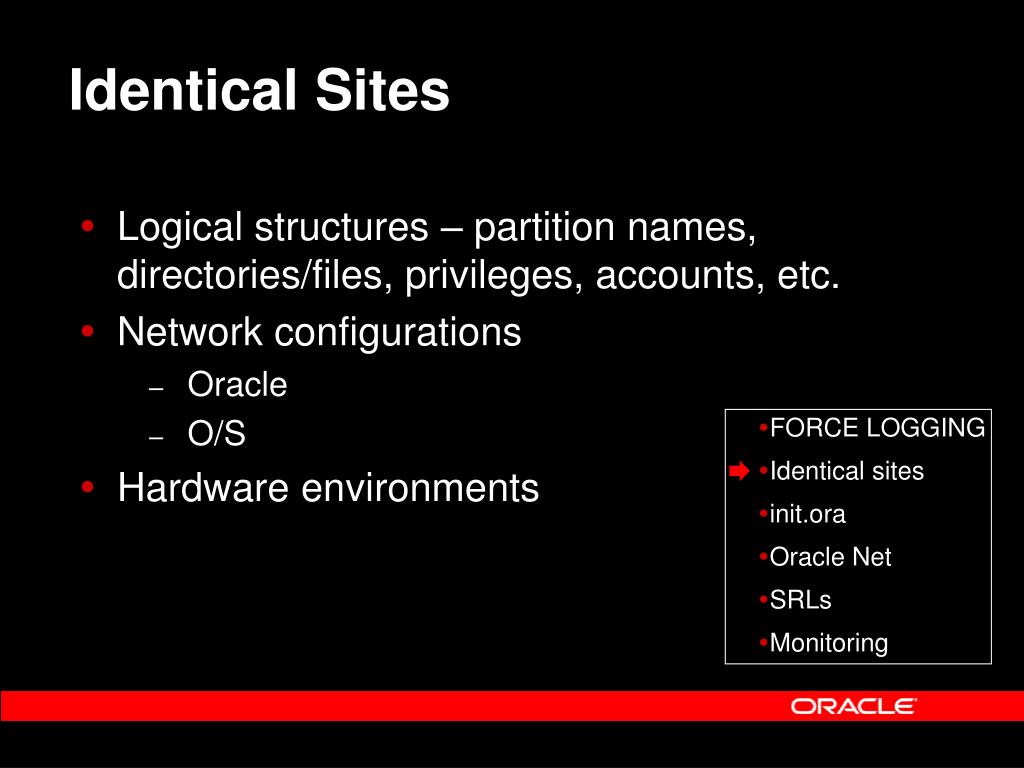 Identical Sites

• Logical structures – partition names, directories/files, privileges, accounts, etc.
• Network configurations
 – Oracle
 – O/S
• Hardware environments

•FORCE LOGGING
•Identical sites
•init.ora
•Oracle Net
•SRLs
•Monitoring

ORACLE